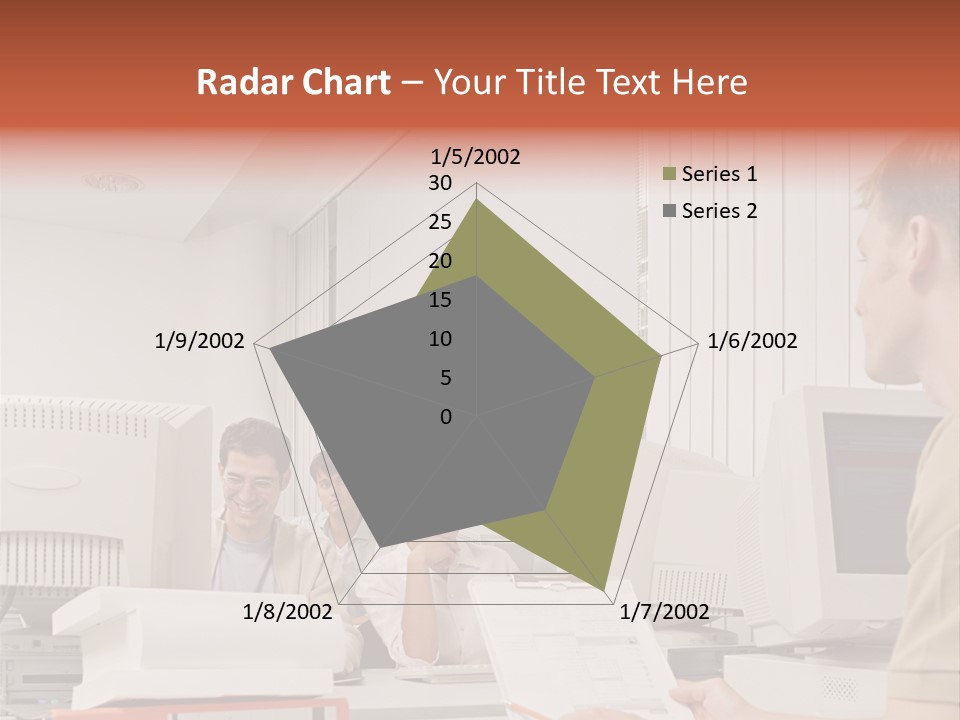 Radar Chart – Your Title Text Here

1/5/2002
30
25
20
15
10
5
0
1/6/2002
1/7/2002
1/8/2002
1/9/2002

Series 1
Series 2